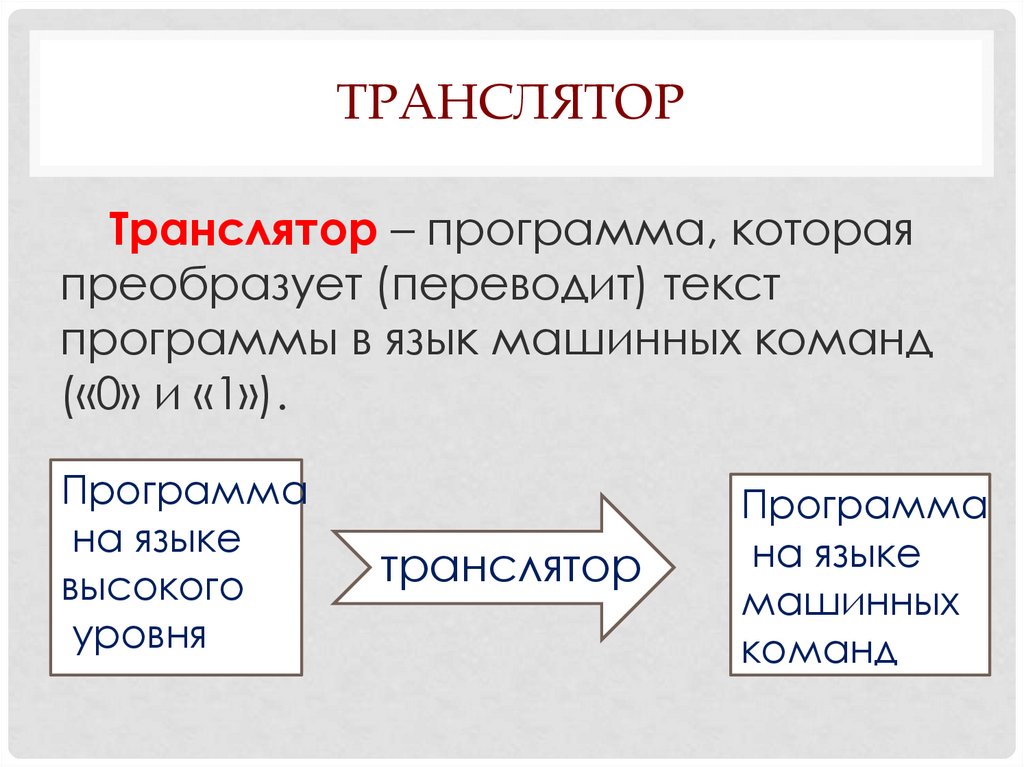 ТРАНСЛЯТОР

Транслятор – программа, которая преобразует (переводит) текст программы в язык машинных команд («0» и «1»).

Программа на языке высокого уровня

транслятор

Программа на языке машинных команд